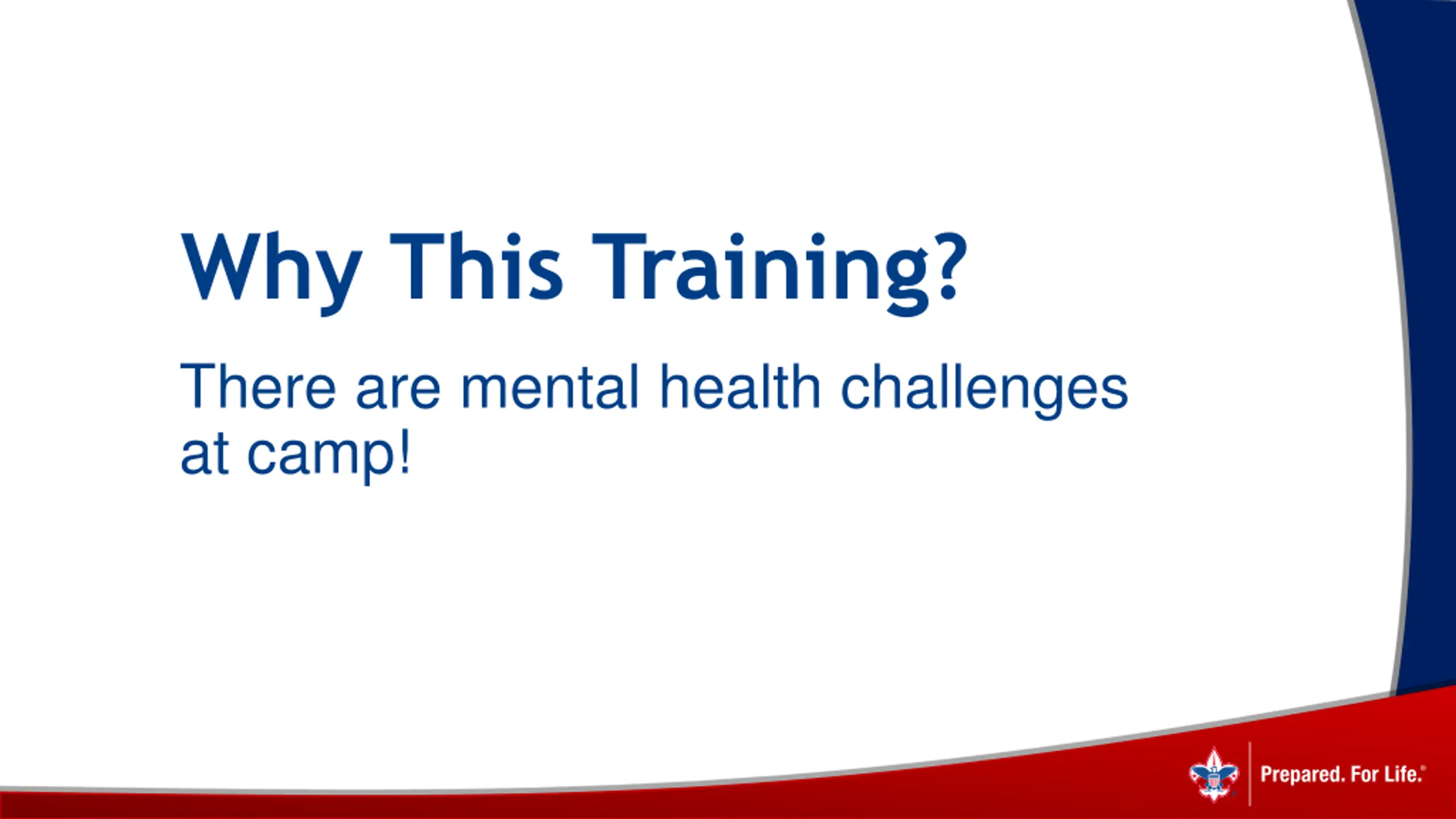 Why This Training?

There are mental health challenges at camp!

Prepared. For Life.®